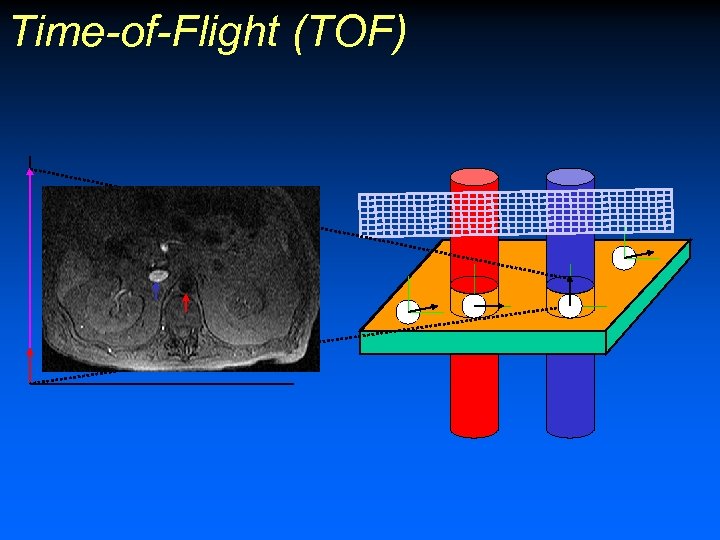 Time-of-Flight (TOF)